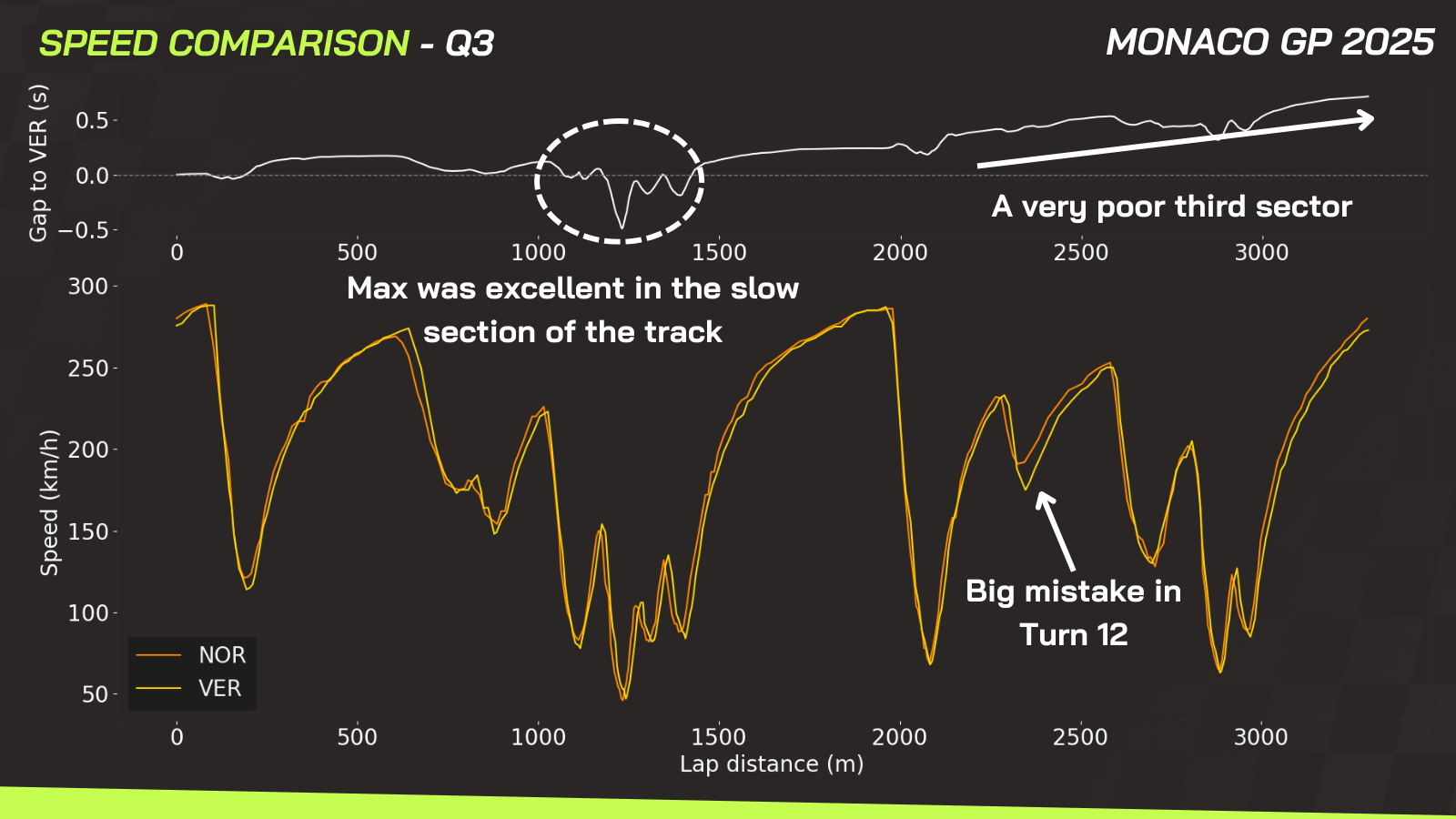 SPEED COMPARISON - Q3

MONACO GP 2025

Gap to VER (s)

0.5
0.0
−0.5

0
500
1000
1500
2000
2500
3000

A very poor third sector

Max was excellent in the slow section of the track

Speed (km/h)

300
250
200
150
100
50

Big mistake in Turn 12

NOR
VER

0
500
1000
1500
2000
2500
3000

Lap distance (m)